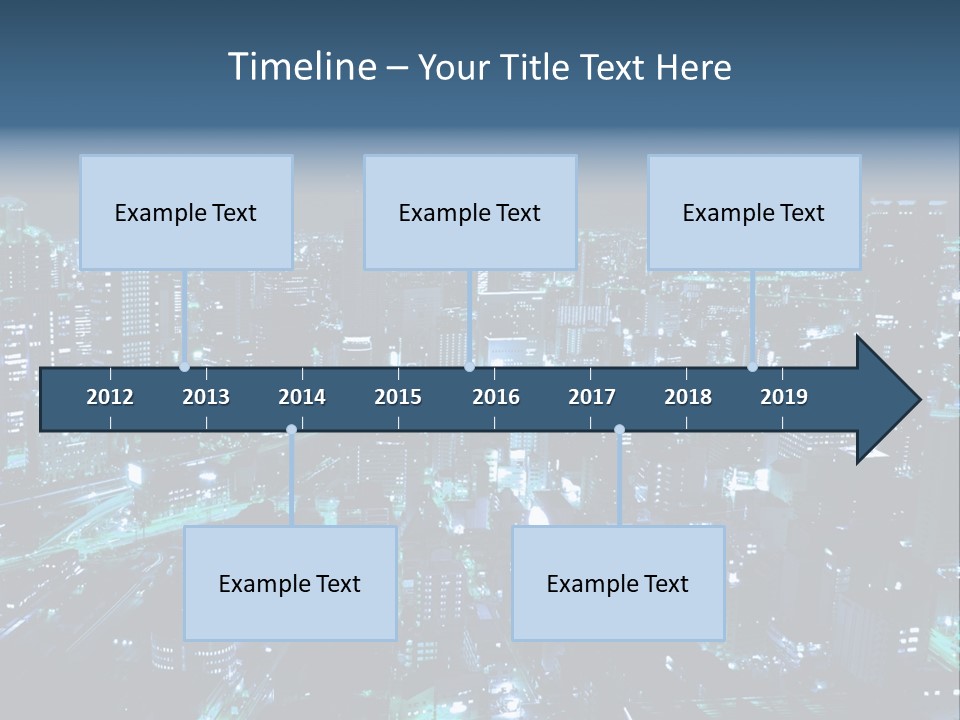 Timeline – Your Title Text Here

Example Text

Example Text

Example Text

2012 2013 2014 2015 2016 2017 2018 2019

Example Text

Example Text